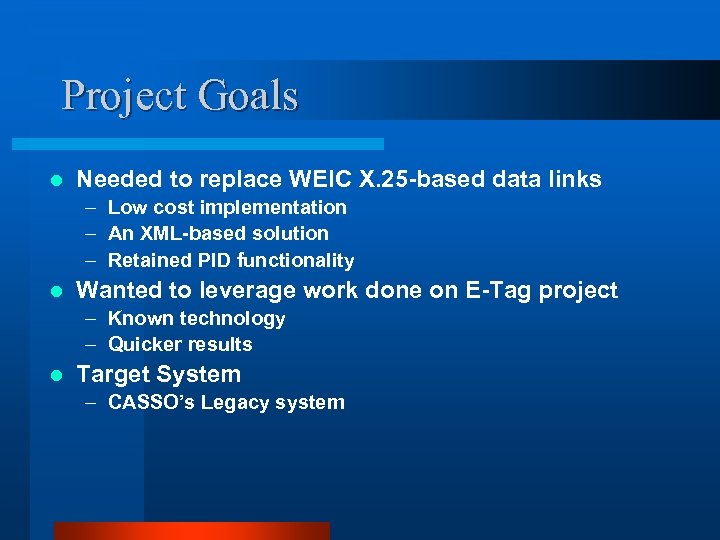 Project Goals

- Needed to replace WEIC X.25-based data links
  – Low cost implementation
  – An XML-based solution
  – Retained PID functionality
- Wanted to leverage work done on E-Tag project
  – Known technology
  – Quicker results
- Target System
  – CASSO's Legacy system